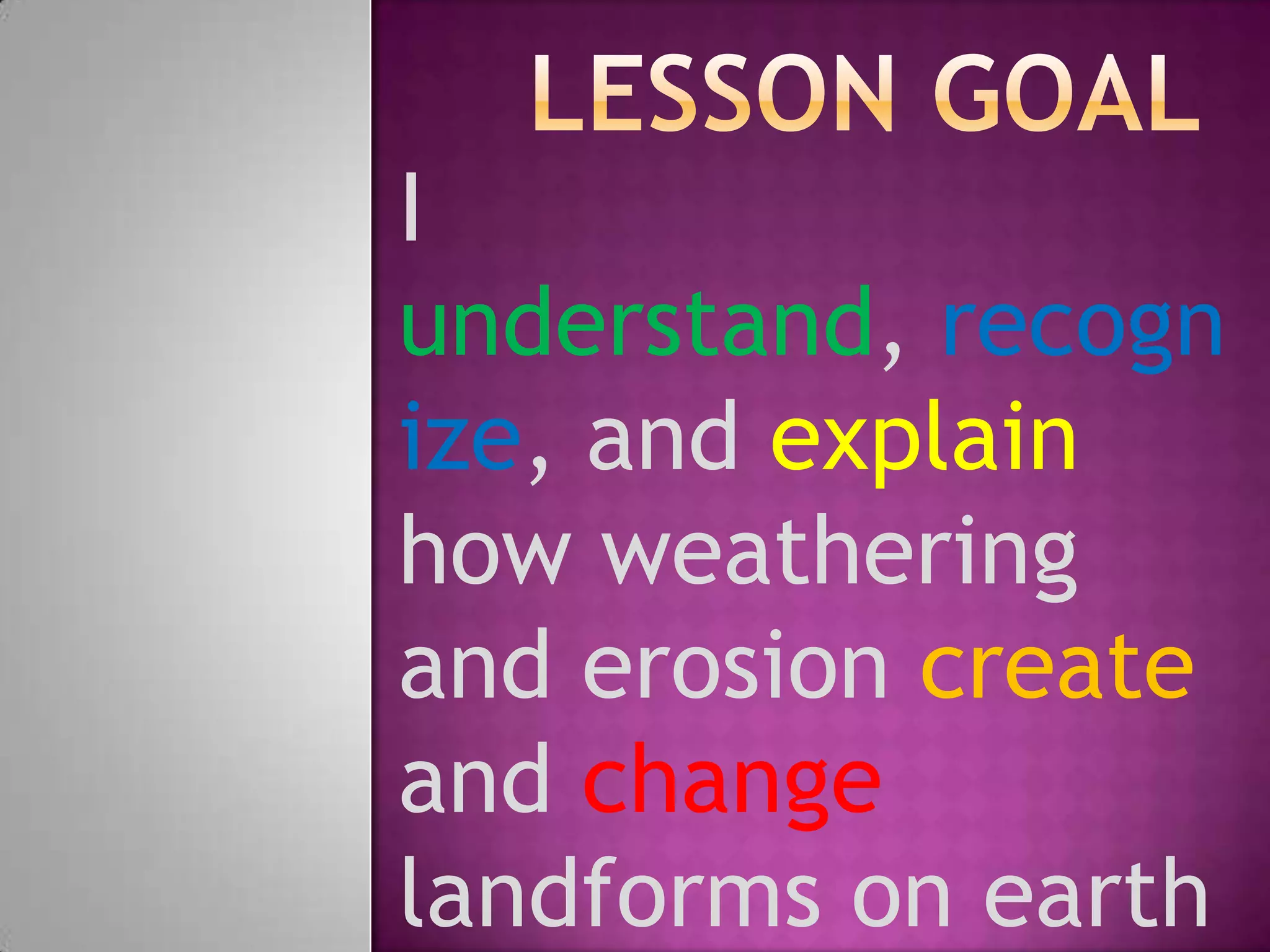 LESSON GOAL

I understand, recognize, and explain how weathering and erosion create and change landforms on earth